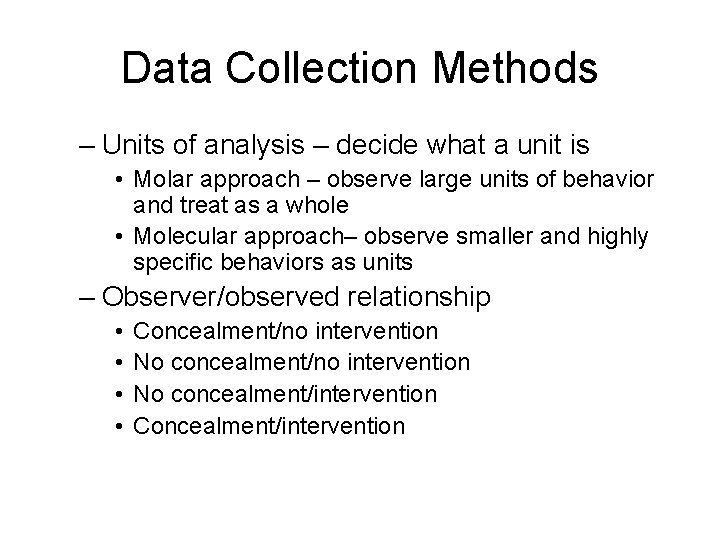 Data Collection Methods

– Units of analysis – decide what a unit is

• Molar approach – observe large units of behavior and treat as a whole

• Molecular approach– observe smaller and highly specific behaviors as units

– Observer/observed relationship

• Concealment/no intervention

• No concealment/no intervention

• No concealment/intervention

• Concealment/intervention